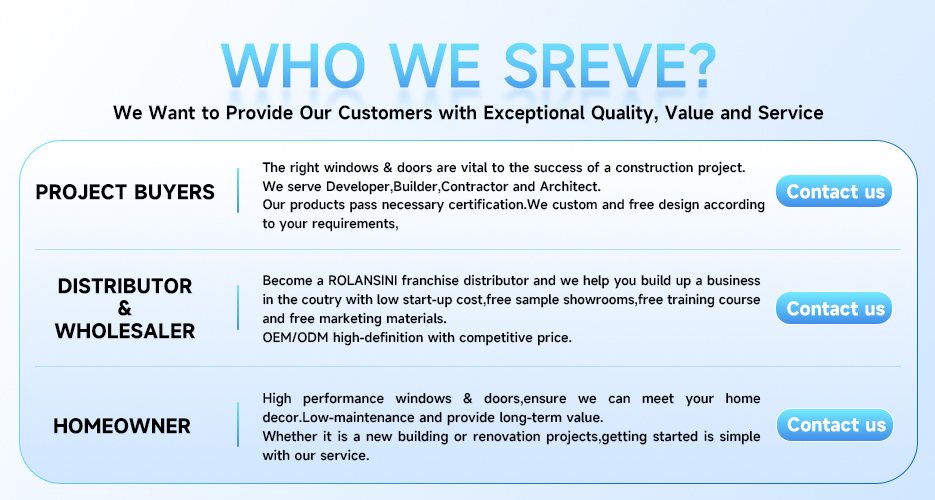 WHO WE SREVE?

We Want to Provide Our Customers with Exceptional Quality, Value and Service

PROJECT BUYERS

The right windows & doors are vital to the success of a construction project.
We serve Developer,Builder,Contractor and Architect.
Our products pass necessary certification.We custom and free design according to your requirements,

Contact us

DISTRIBUTOR & WHOLESALER

Become a ROLANSINI franchise distributor and we help you build up a business in the coutry with low start-up cost,free sample showrooms,free training course and free marketing materials.
OEM/ODM high-definition with competitive price.

Contact us

HOMEOWNER

High performance windows & doors,ensure we can meet your home decor.Low-maintenance and provide long-term value.
Whether it is a new building or renovation projects,getting started is simple with our service.

Contact us